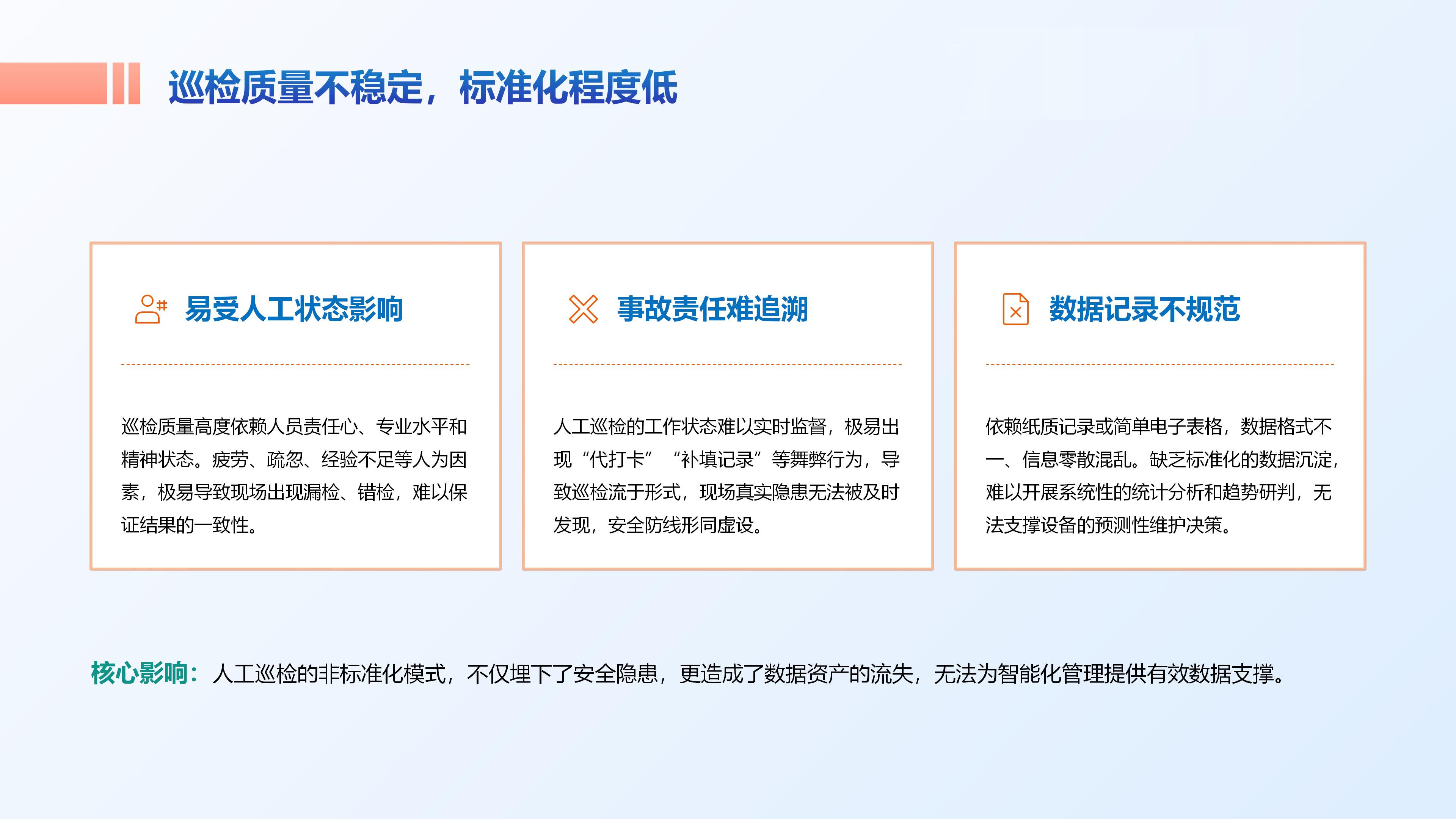 巡检质量不稳定，标准化程度低

易受人工状态影响

巡检质量高度依赖人员责任心、专业水平和精神状态。疲劳、疏忽、经验不足等人为因素，极易导致现场出现漏检、错检，难以保证结果的一致性。

事故责任难追溯

人工巡检的工作状态难以实时监督，极易出现“代打卡”“补填记录”等舞弊行为，导致巡检流于形式，现场真实隐患无法被及时发现，安全防线形同虚设。

数据记录不规范

依赖纸质记录或简单电子表格，数据格式不一、信息零散混乱。缺乏标准化的数据沉淀，难以开展系统性的统计分析和趋势研判，无法支撑设备的预测性维护决策。

核心影响：人工巡检的非标准化模式，不仅埋下了安全隐患，更造成了数据资产的流失，无法为智能化管理提供有效数据支撑。